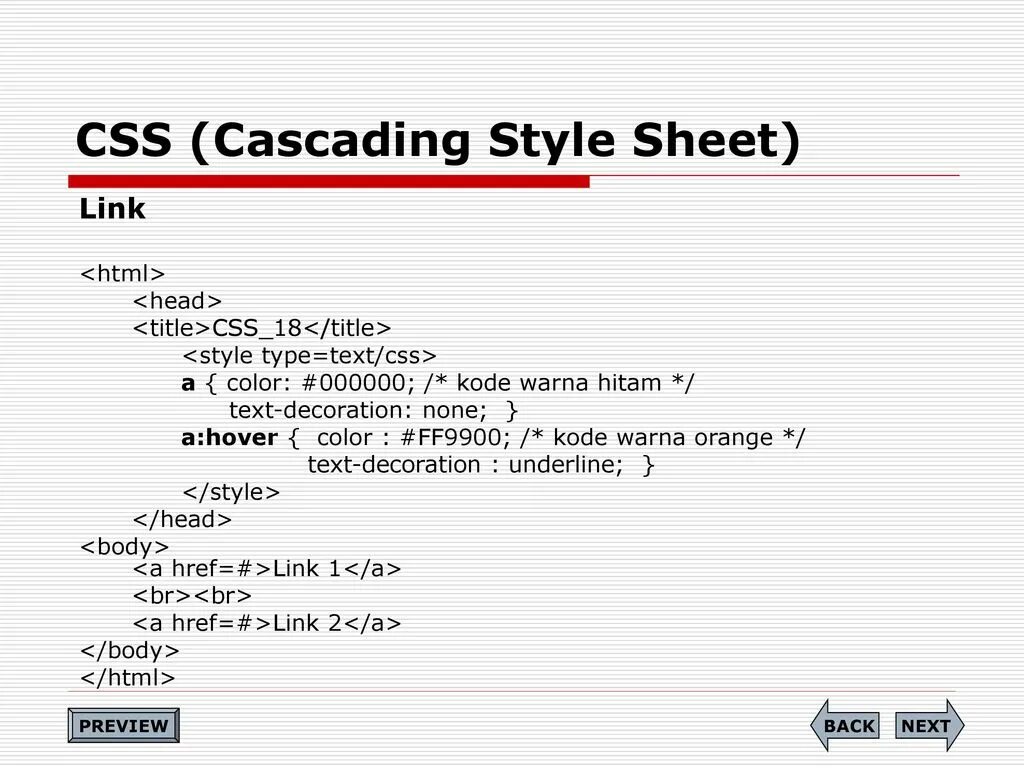 CSS (Cascading Style Sheet)

Link

<html>
<head>
<title>CSS_18</title>
<style type=text/css>
a { color: #000000; /* kode warna hitam */
text-decoration: none; }
a:hover { color : #FF9900; /* kode warna orange */
text-decoration : underline; }
</style>
</head>
<body>
<a href=#>Link 1</a>
<br><br>
<a href=#>Link 2</a>
</body>
</html>

PREVIEW

BACK

NEXT